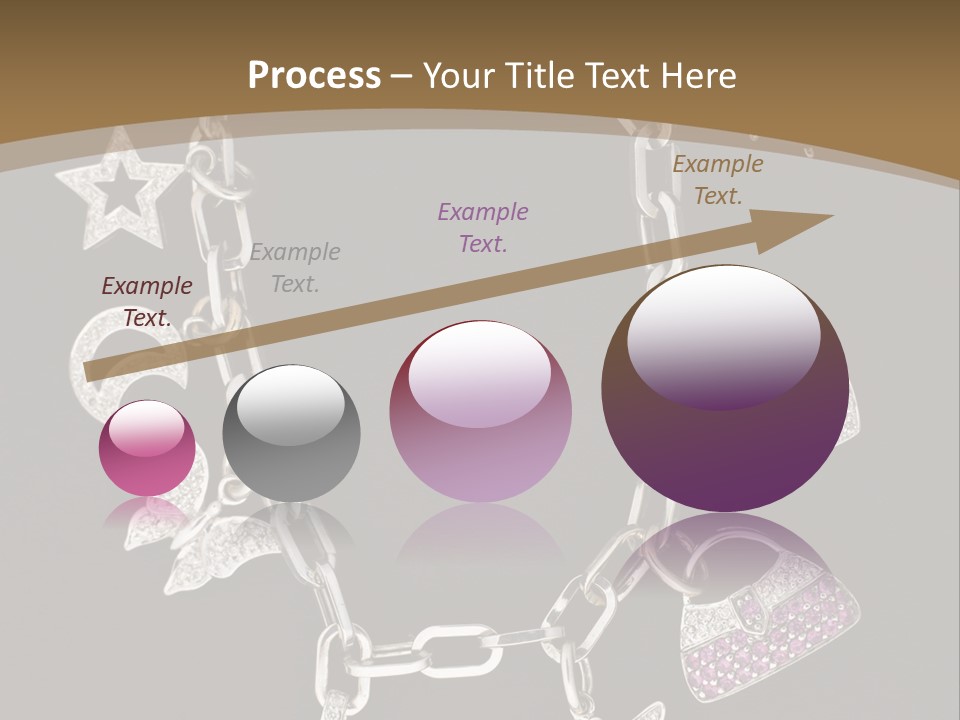 Process – Your Title Text Here

Example Text.

Example Text.

Example Text.

Example Text.